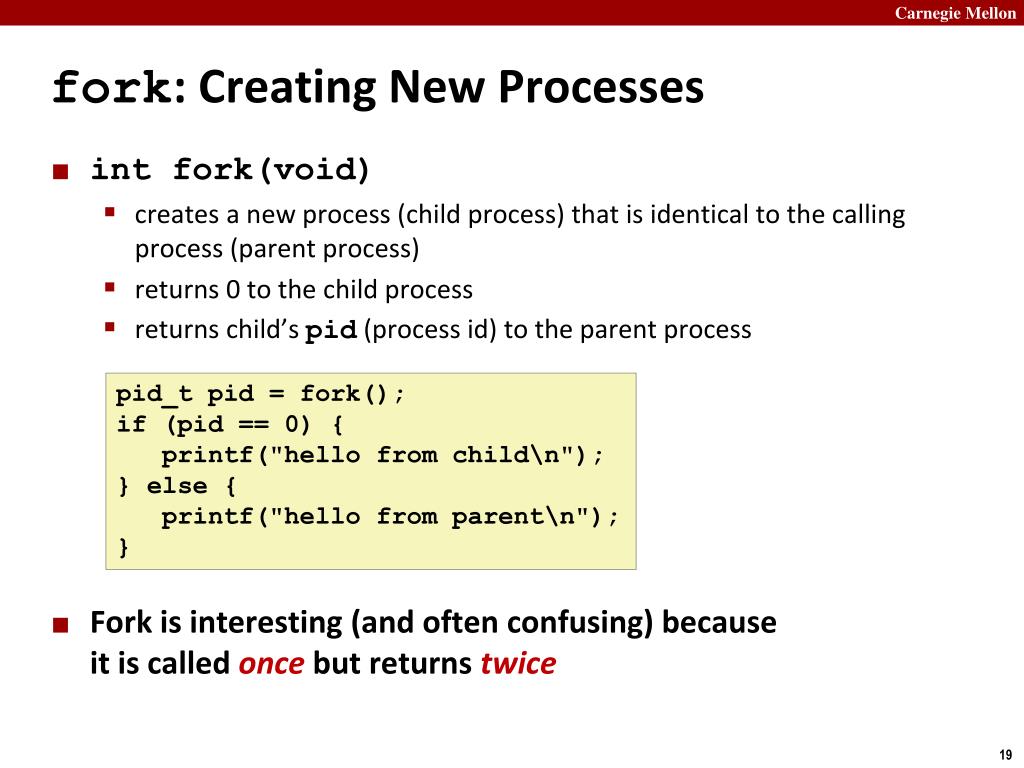 Carnegie Mellon

fork: Creating New Processes

int fork(void)

creates a new process (child process) that is identical to the calling process (parent process)

returns 0 to the child process

returns child's pid (process id) to the parent process

pid_t pid = fork();
if (pid == 0) {
   printf("hello from child\n");
} else {
   printf("hello from parent\n");
}

Fork is interesting (and often confusing) because it is called once but returns twice

19